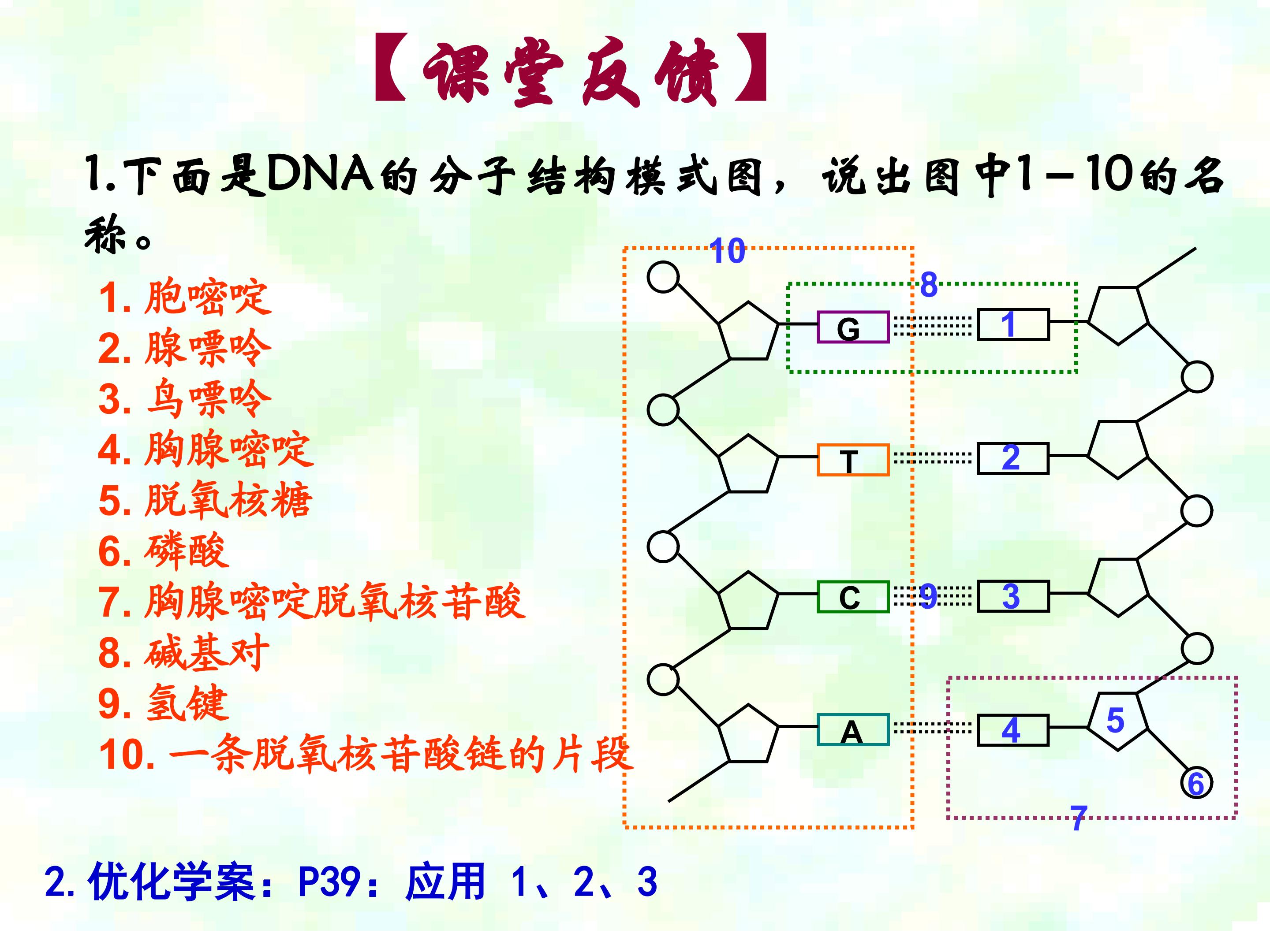 【课堂反馈】

1.下面是DNA的分子结构模式图，说出图中1－10的名称。

1. 胞嘧啶
2. 腺嘌呤
3. 鸟嘌呤
4. 胸腺嘧啶
5. 脱氧核糖
6. 磷酸
7. 胸腺嘧啶脱氧核苷酸
8. 碱基对
9. 氢键
10. 一条脱氧核苷酸链的片段

10
8
G
1
T
2
C
9
3
A
4
5
6
7

2. 优化学案：P39：应用 1、2、3